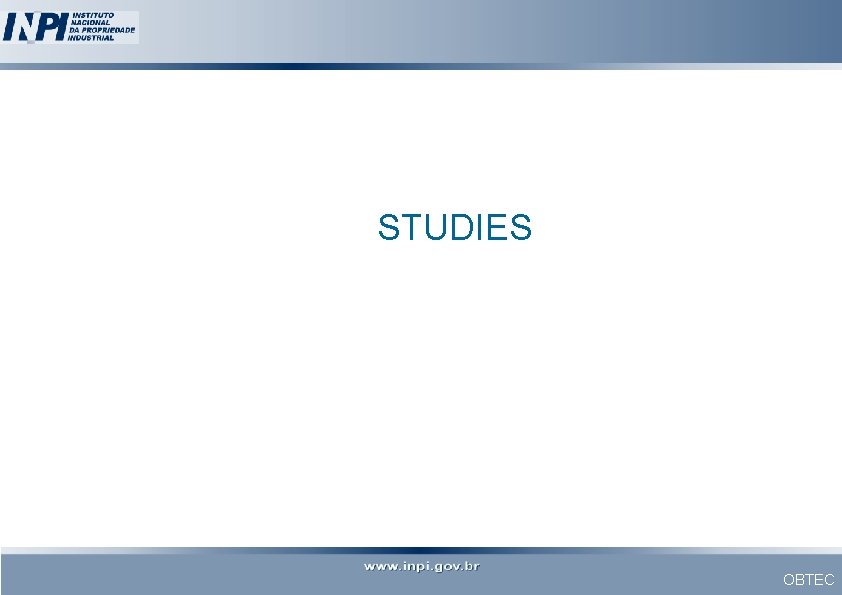 INPI INSTITUTO NACIONAL DA PROPRIEDADE INDUSTRIAL

STUDIES

www.inpi.gov.br

OBTEC